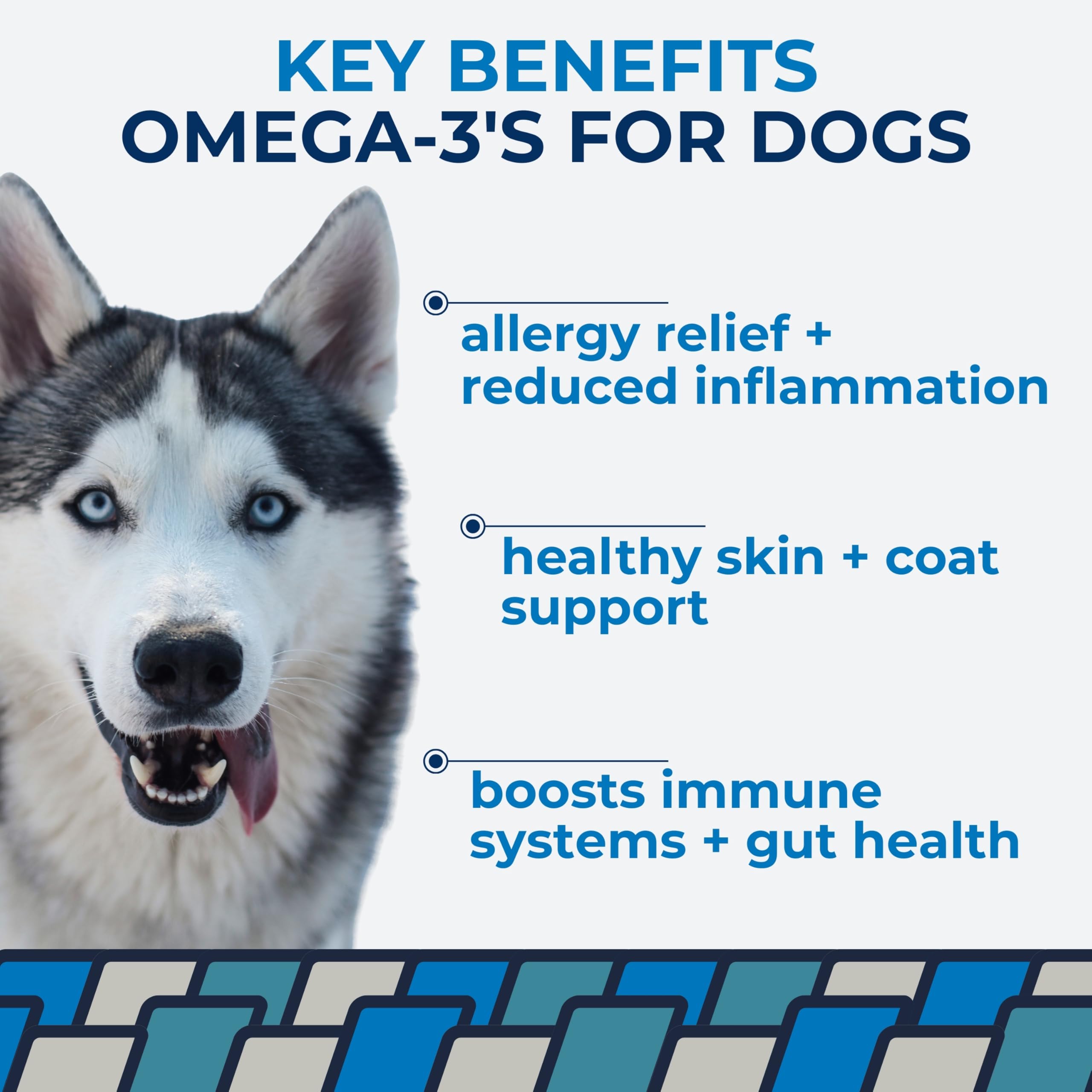 KEY BENEFITS
OMEGA-3'S FOR DOGS

allergy relief + reduced inflammation

healthy skin + coat support

boosts immune systems + gut health